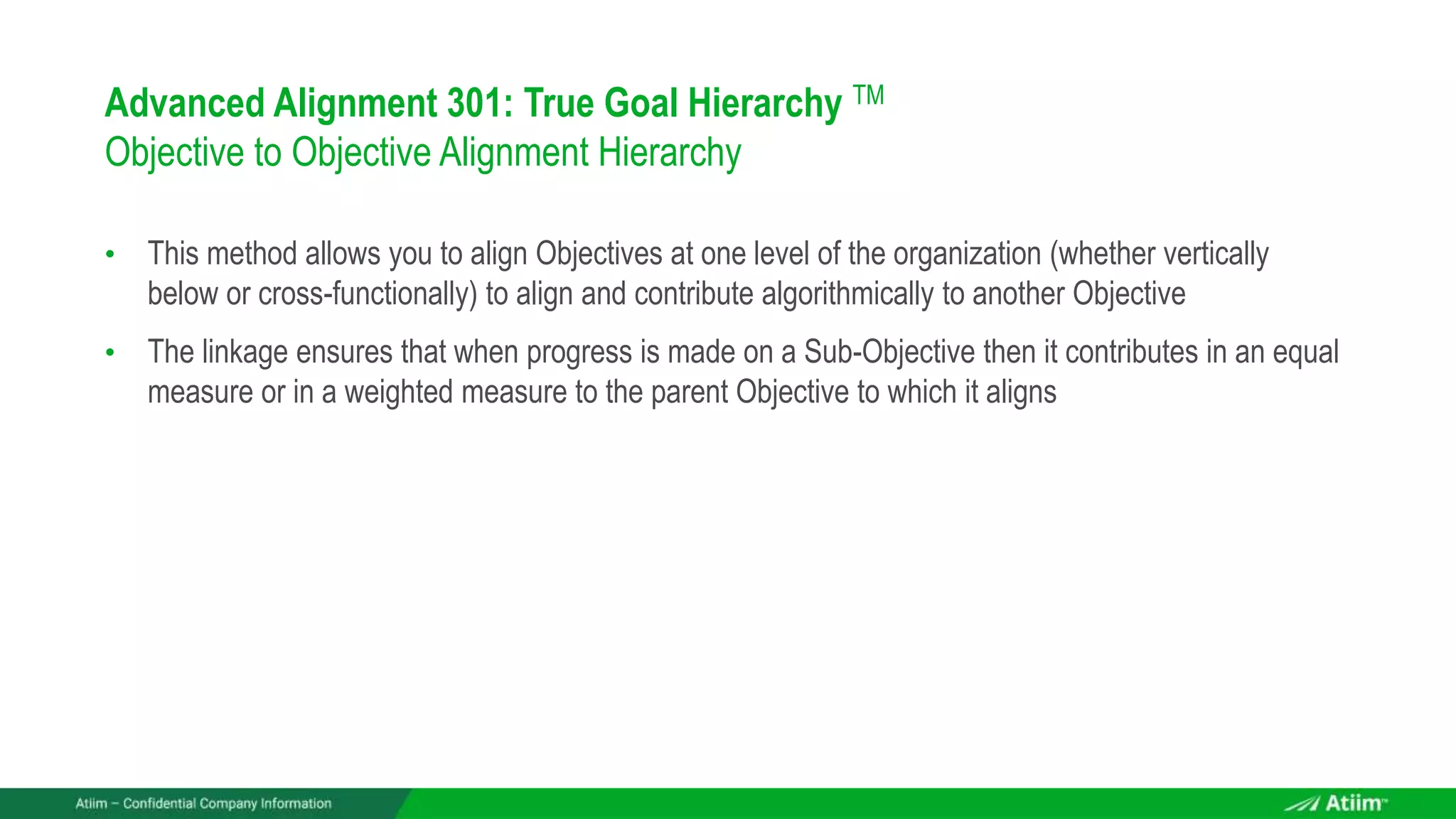 Advanced Alignment 301: True Goal Hierarchy TM
Objective to Objective Alignment Hierarchy

• This method allows you to align Objectives at one level of the organization (whether vertically below or cross-functionally) to align and contribute algorithmically to another Objective

• The linkage ensures that when progress is made on a Sub-Objective then it contributes in an equal measure or in a weighted measure to the parent Objective to which it aligns

Atiim – Confidential Company Information

Atiim™